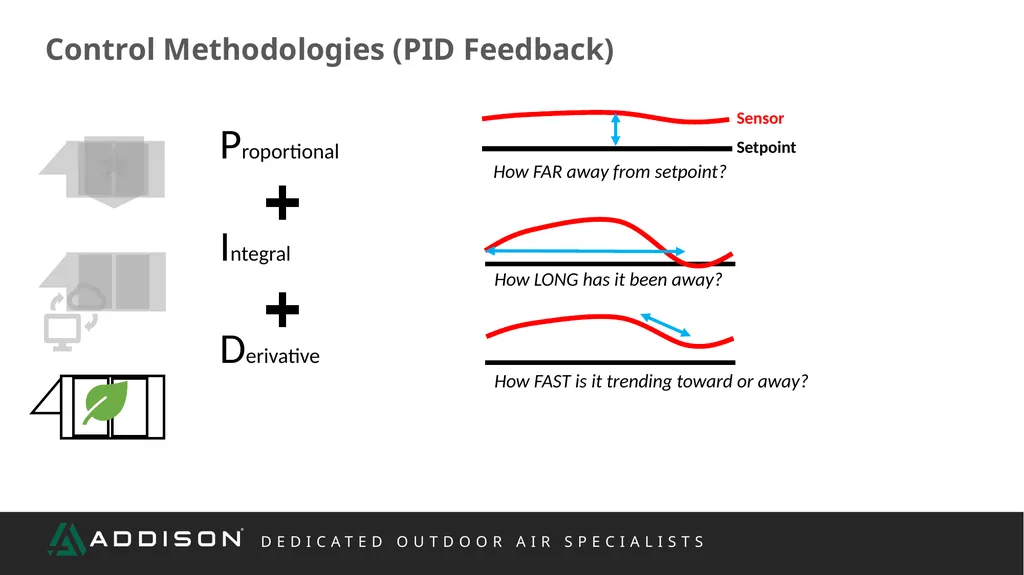 Control Methodologies (PID Feedback)

Proportional

+

Integral

+

Derivative

Sensor

Setpoint

How FAR away from setpoint?

How LONG has it been away?

How FAST is it trending toward or away?

ADDISON® DEDICATED OUTDOOR AIR SPECIALISTS